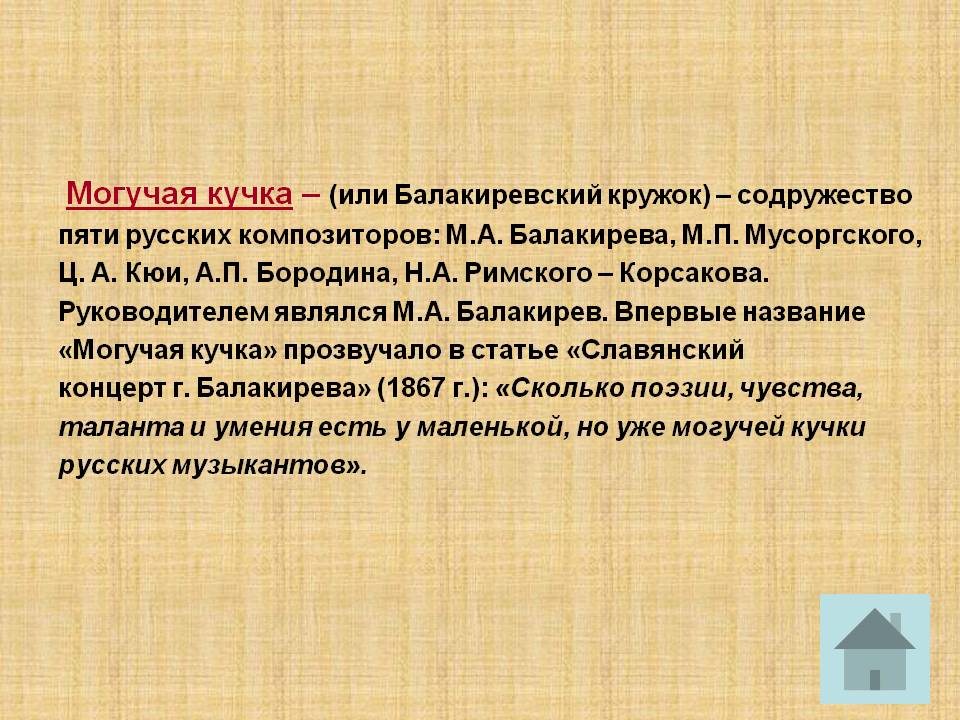 Могучая кучка – (или Балакиревский кружок) – содружество пяти русских композиторов: М.А. Балакирева, М.П. Мусоргского, Ц. А. Кюи, А.П. Бородина, Н.А. Римского – Корсакова. Руководителем являлся М.А. Балакирев. Впервые название «Могучая кучка» прозвучало в статье «Славянский концерт г. Балакирева» (1867 г.): «Сколько поэзии, чувства, таланта и умения есть у маленькой, но уже могучей кучки русских музыкантов».